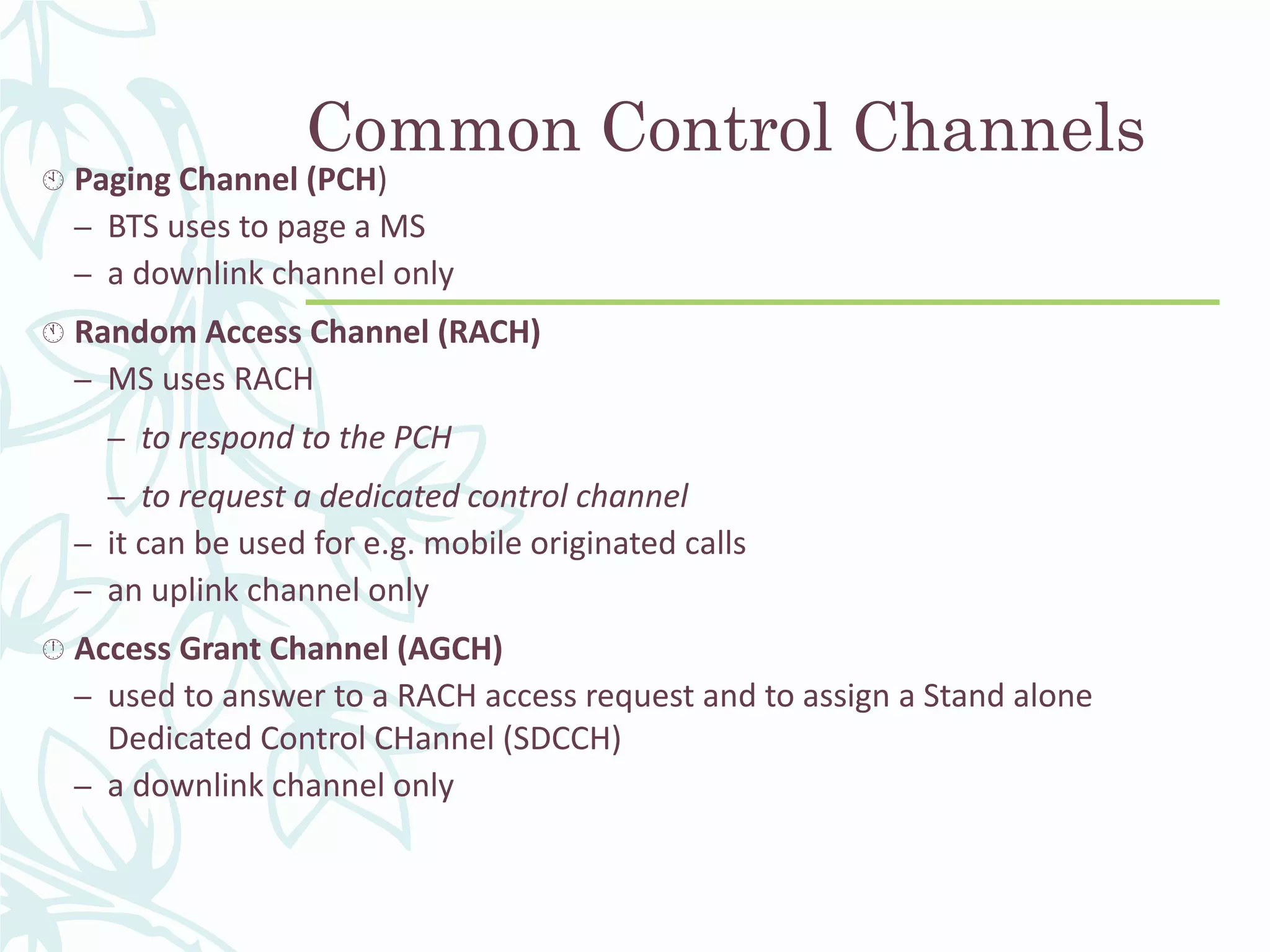 Common Control Channels

Paging Channel (PCH)
– BTS uses to page a MS
– a downlink channel only

Random Access Channel (RACH)
– MS uses RACH
– to respond to the PCH
– to request a dedicated control channel
– it can be used for e.g. mobile originated calls
– an uplink channel only

Access Grant Channel (AGCH)
– used to answer to a RACH access request and to assign a Stand alone Dedicated Control CHannel (SDCCH)
– a downlink channel only